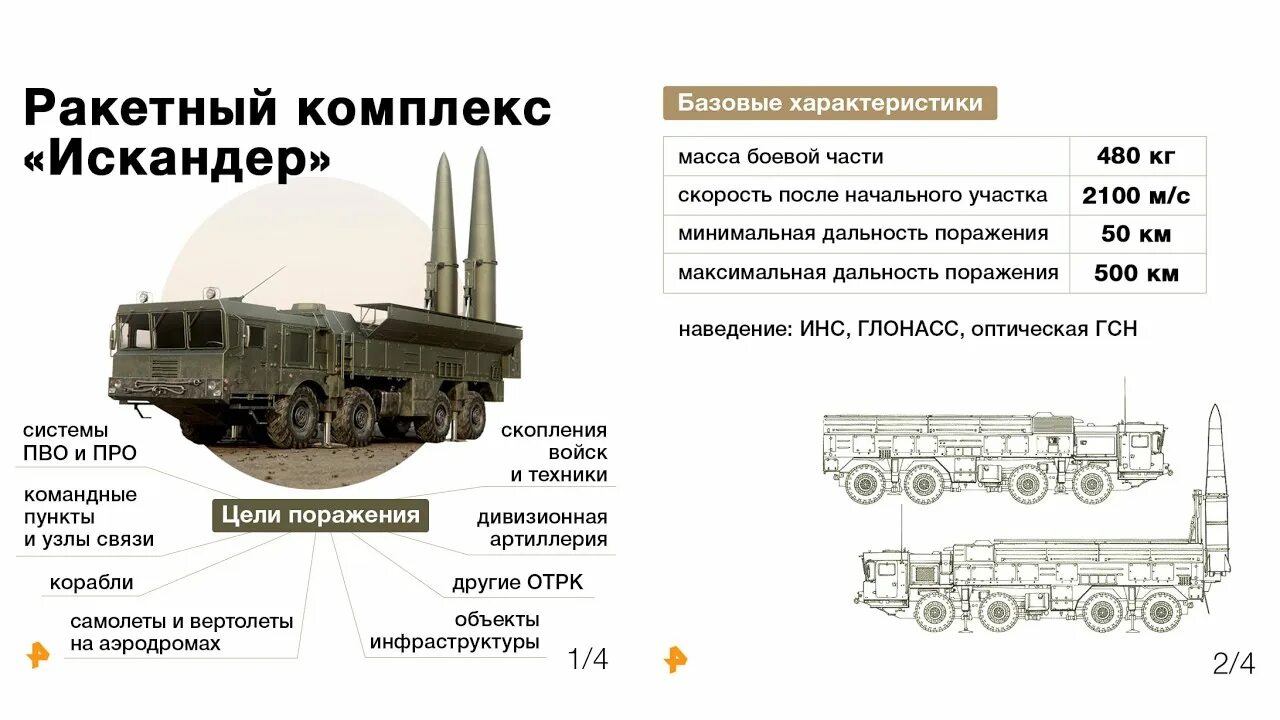 Ракетный комплекс «Искандер»

системы ПВО и ПРО

командные пункты и узлы связи

корабли

самолеты и вертолеты на аэродромах

Цели поражения

скопления войск и техники

дивизионная артиллерия

другие ОТРК

объекты инфраструктуры

1/4

Базовые характеристики

| масса боевой части | 480 кг |
|---|---|
| скорость после начального участка | 2100 м/с |
| минимальная дальность поражения | 50 км |
| максимальная дальность поражения | 500 км |

наведение: ИНС, ГЛОНАСС, оптическая ГСН

2/4